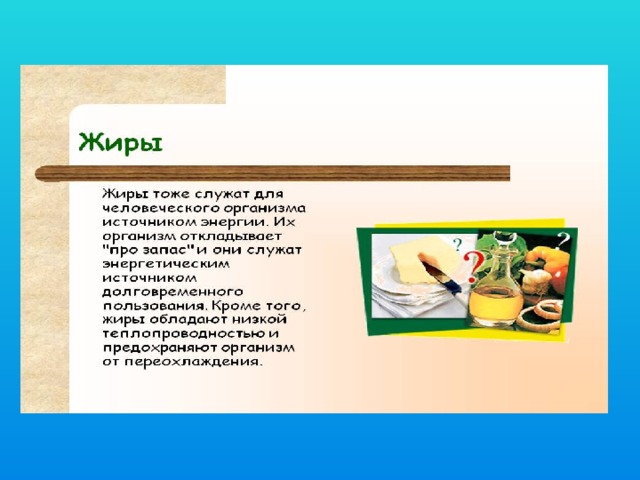 Жиры

Жиры тоже служат для человеческого организма источником энергии. Их организм откладывает "про запас"и они служат энергетическим источником долговременного пользования. Кроме того, жиры обладают низкой теплопроводностью и предохраняют организм от переохлаждения.

?
?
?